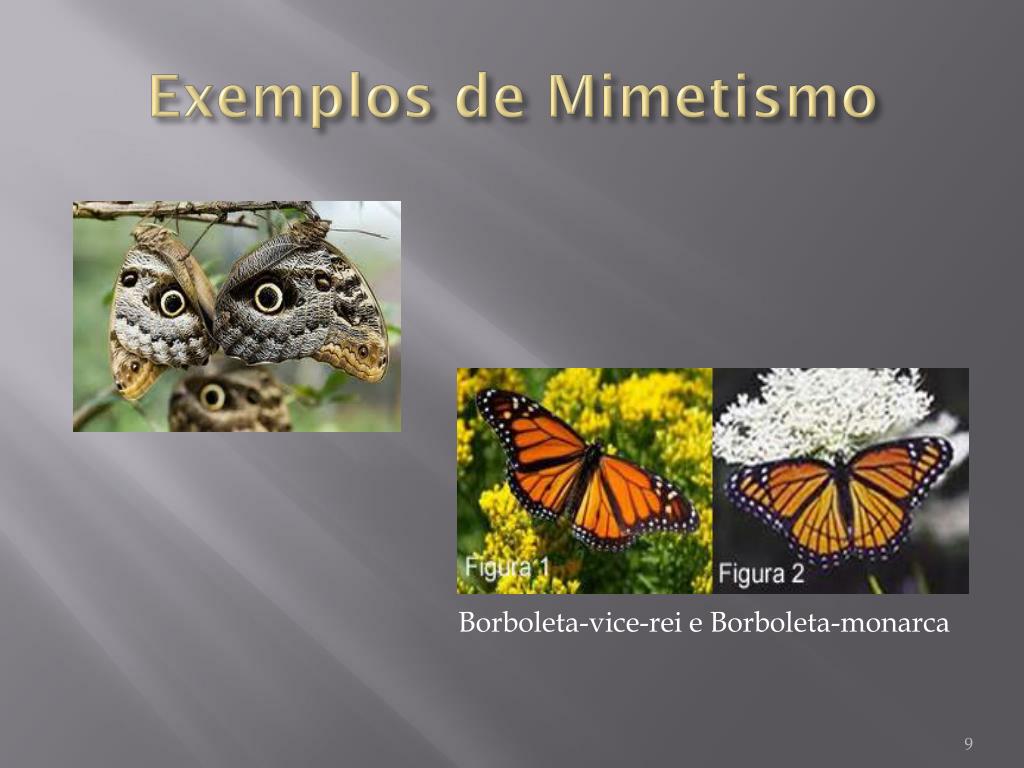 Exemplos de Mimetismo

Figura 1

Figura 2

Borboleta-vice-rei e Borboleta-monarca

9